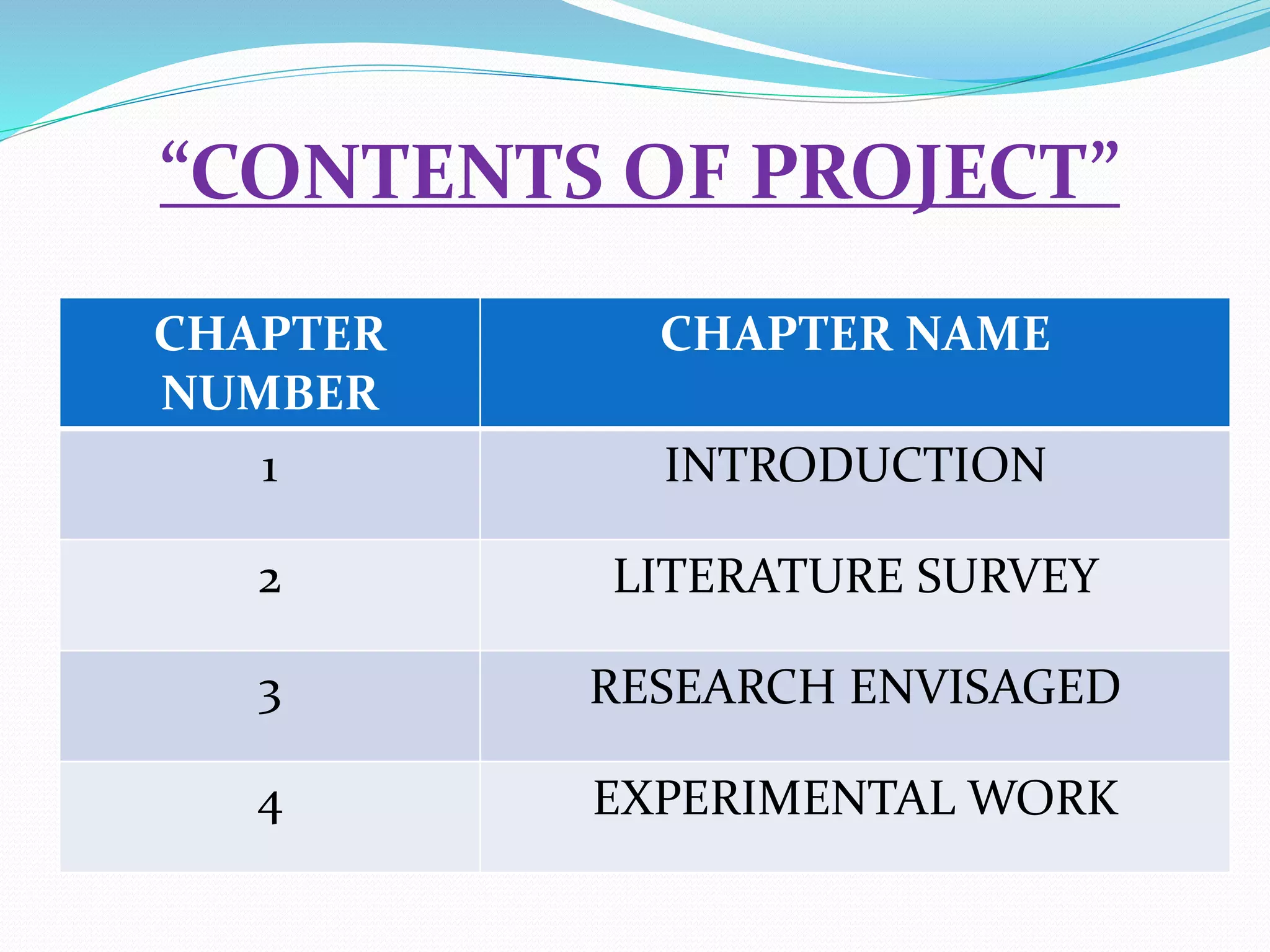 “CONTENTS OF PROJECT”

| CHAPTER NUMBER | CHAPTER NAME |
|---|---|
| 1 | INTRODUCTION |
| 2 | LITERATURE SURVEY |
| 3 | RESEARCH ENVISAGED |
| 4 | EXPERIMENTAL WORK |